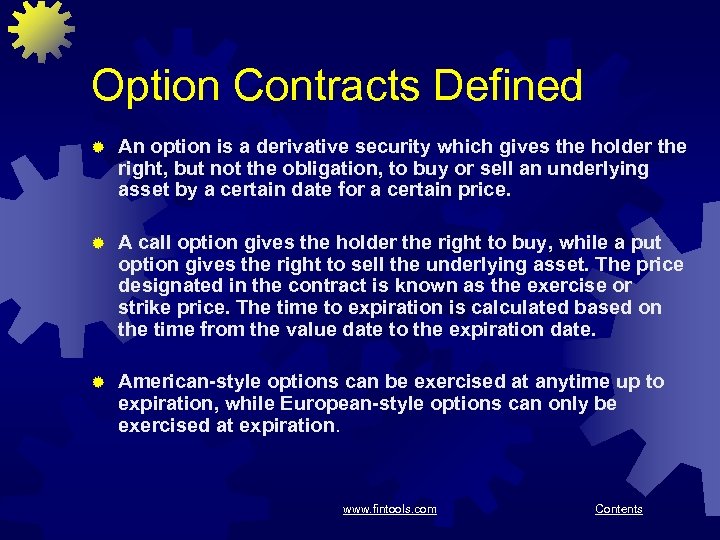 Option Contracts Defined

An option is a derivative security which gives the holder the right, but not the obligation, to buy or sell an underlying asset by a certain date for a certain price.

A call option gives the holder the right to buy, while a put option gives the right to sell the underlying asset. The price designated in the contract is known as the exercise or strike price. The time to expiration is calculated based on the time from the value date to the expiration date.

American-style options can be exercised at anytime up to expiration, while European-style options can only be exercised at expiration.

www.fintools.com

Contents